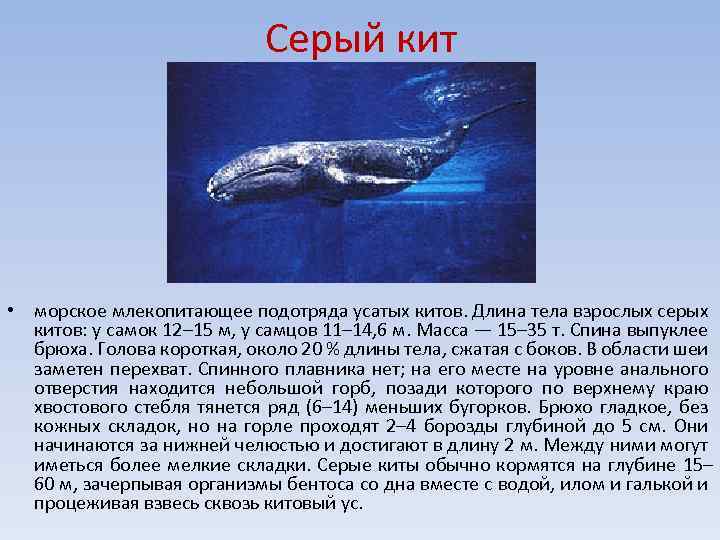 Серый кит

• морское млекопитающее подотряда усатых китов. Длина тела взрослых серых китов: у самок 12–15 м, у самцов 11–14,6 м. Масса — 15–35 т. Спина выпуклее брюха. Голова короткая, около 20 % длины тела, сжатая с боков. В области шеи заметен перехват. Спинного плавника нет; на его месте на уровне анального отверстия находится небольшой горб, позади которого по верхнему краю хвостового стебля тянется ряд (6–14) меньших бугорков. Брюхо гладкое, без кожных складок, но на горле проходят 2–4 борозды глубиной до 5 см. Они начинаются за нижней челюстью и достигают в длину 2 м. Между ними могут иметься более мелкие складки. Серые киты обычно кормятся на глубине 15–60 м, зачерпывая организмы бентоса со дна вместе с водой, илом и галькой и процеживая взвесь сквозь китовый ус.